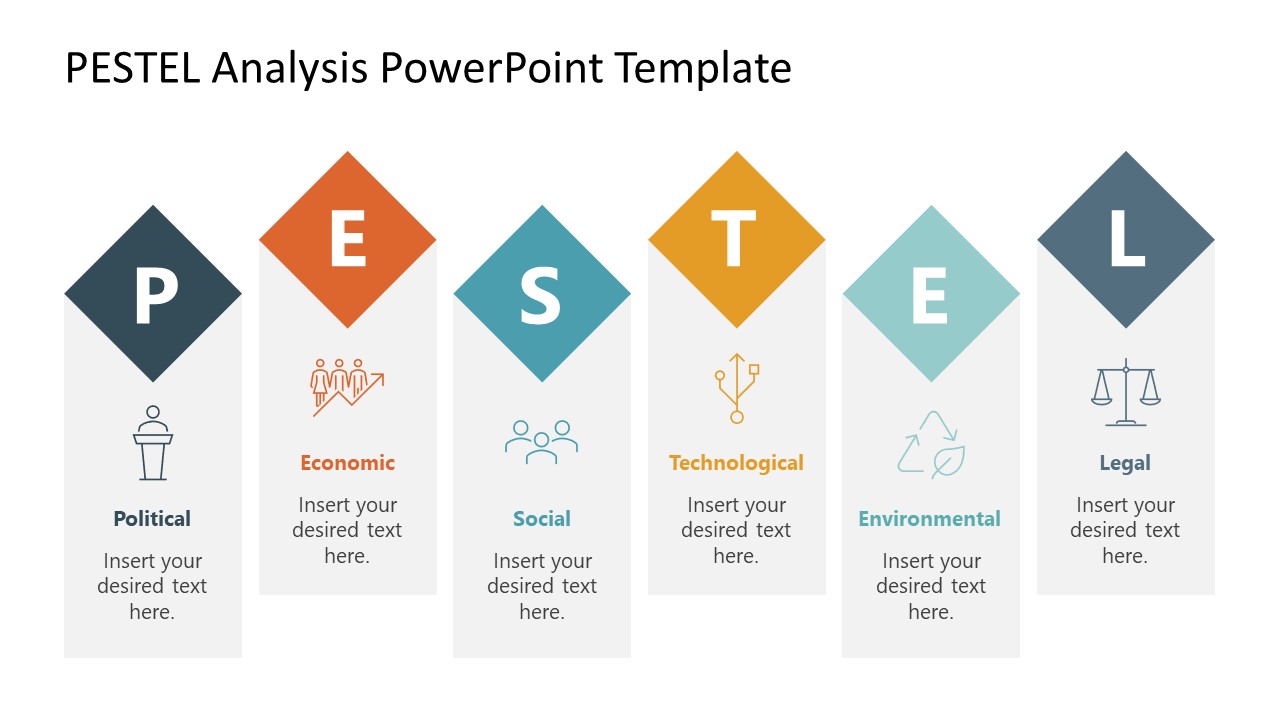 PESTEL Analysis PowerPoint Template

P

Political

Insert your desired text here.

E

Economic

Insert your desired text here.

S

Social

Insert your desired text here.

T

Technological

Insert your desired text here.

E

Environmental

Insert your desired text here.

L

Legal

Insert your desired text here.